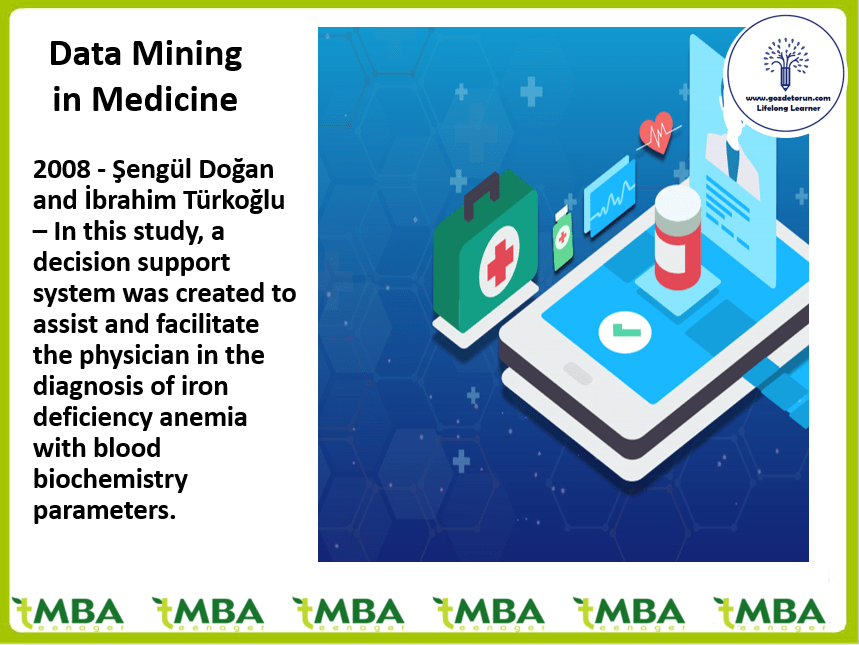 Data Mining in Medicine

2008 - Şengül Doğan and İbrahim Türkoğlu – In this study, a decision support system was created to assist and facilitate the physician in the diagnosis of iron deficiency anemia with blood biochemistry parameters.

www.gozdetorun.com
Lifelong Learner

tMBA teenager tMBA teenager tMBA teenager tMBA teenager tMBA teenager tMBA teenager